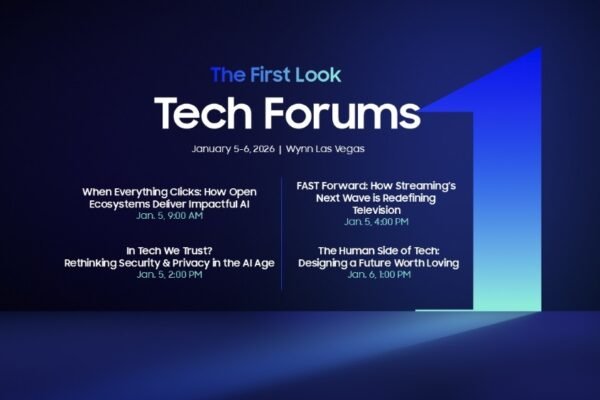 The First Look

Tech Forums

January 5-6, 2026 | Wynn Las Vegas

When Everything Clicks: How Open Ecosystems Deliver Impactful AI
Jan. 5, 9:00 AM

In Tech We Trust? Rethinking Security & Privacy in the AI Age
Jan. 5, 2:00 PM

FAST Forward: How Streaming's Next Wave is Redefining Television
Jan. 5, 4:00 PM

The Human Side of Tech: Designing a Future Worth Loving
Jan. 6, 1:00 PM